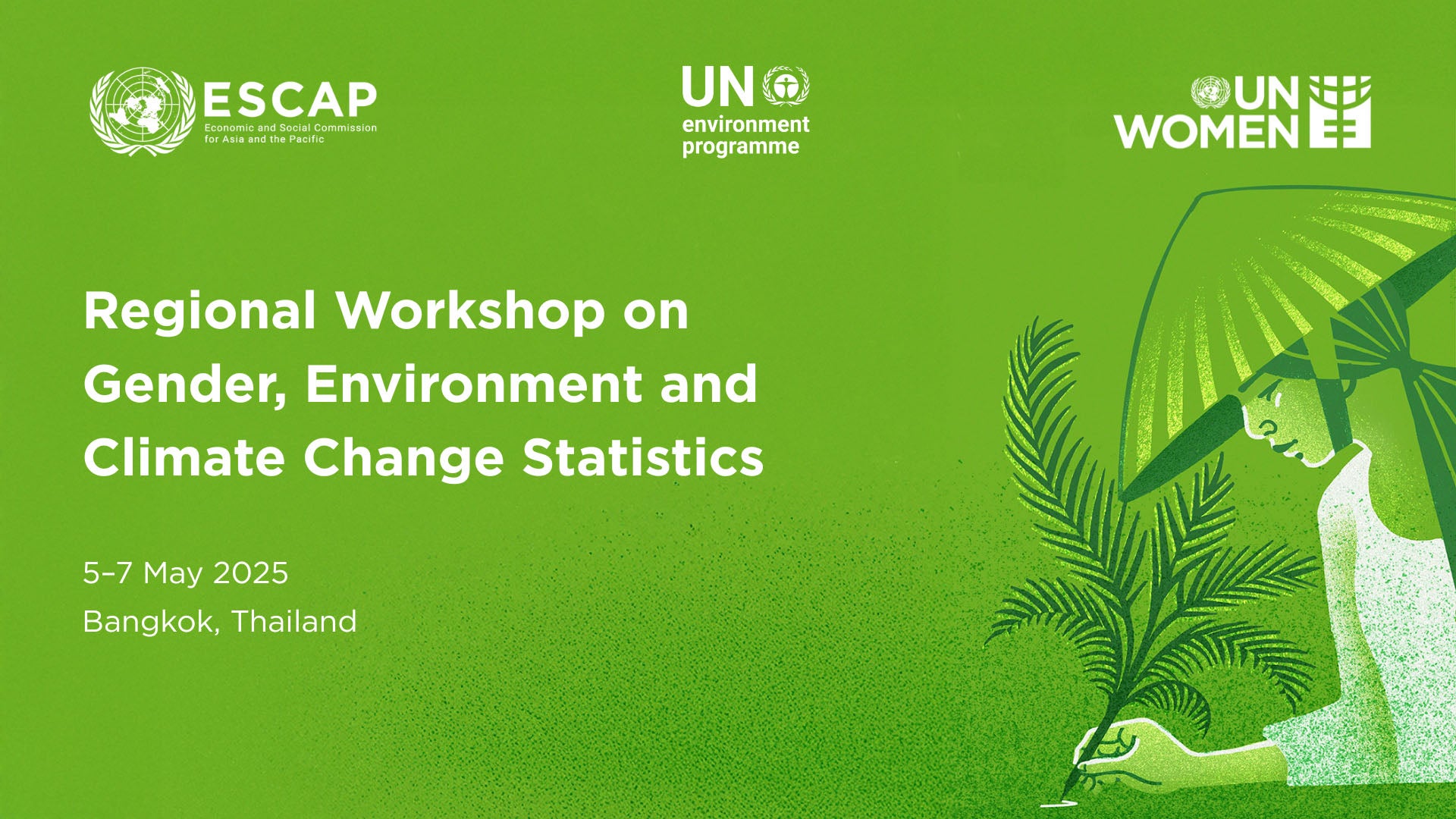 ESCAP
Economic and Social Commission for Asia and the Pacific

UN environment programme

UN WOMEN

Regional Workshop on Gender, Environment and Climate Change Statistics

5–7 May 2025

Bangkok, Thailand